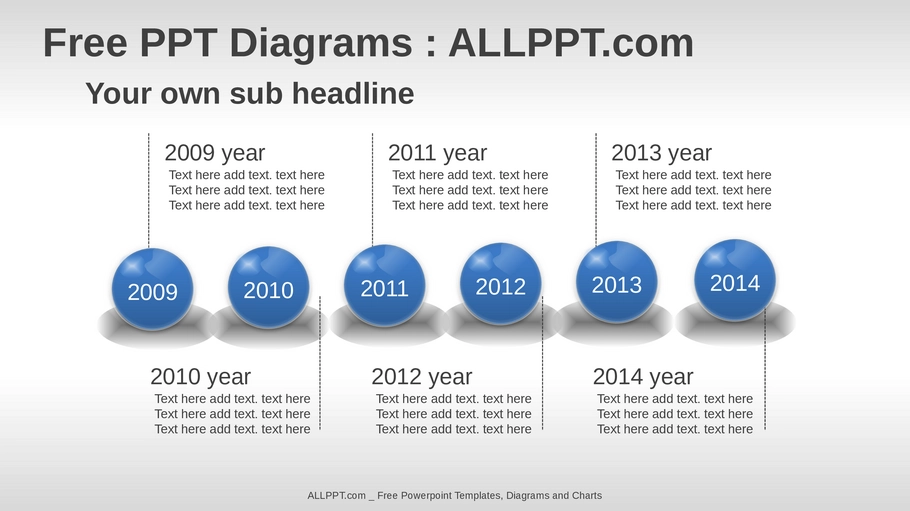 Free PPT Diagrams : ALLPPT.com

Your own sub headline

2009 year
Text here add text. text here
Text here add text. text here
Text here add text. text here

2011 year
Text here add text. text here
Text here add text. text here
Text here add text. text here

2013 year
Text here add text. text here
Text here add text. text here
Text here add text. text here

2009 2010 2011 2012 2013 2014

2010 year
Text here add text. text here
Text here add text. text here
Text here add text. text here

2012 year
Text here add text. text here
Text here add text. text here
Text here add text. text here

2014 year
Text here add text. text here
Text here add text. text here
Text here add text. text here

ALLPPT.com _ Free Powerpoint Templates, Diagrams and Charts